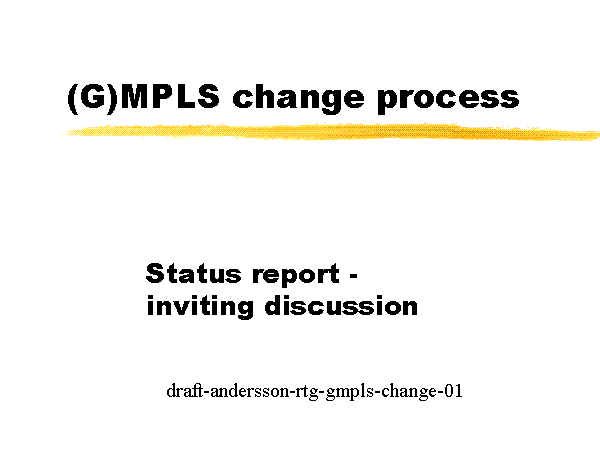 (G)MPLS change process

Status report - inviting discussion

draft-andersson-rtg-gmpls-change-01